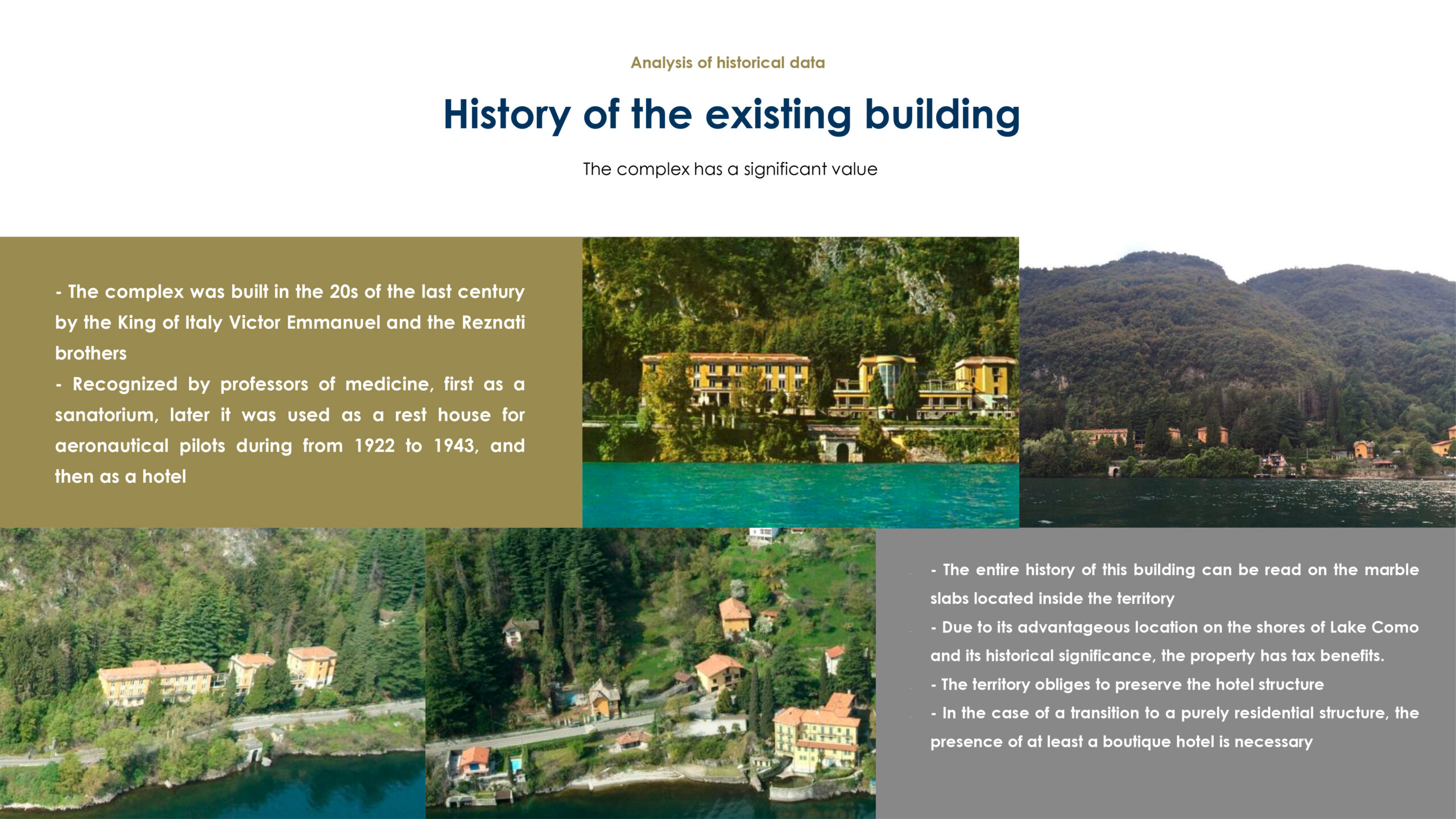 Analysis of historical data

History of the existing building

The complex has a significant value

- The complex was built in the 20s of the last century by the King of Italy Victor Emmanuel and the Reznati brothers
- Recognized by professors of medicine, first as a sanatorium, later it was used as a rest house for aeronautical pilots during from 1922 to 1943, and then as a hotel

- The entire history of this building can be read on the marble slabs located inside the territory
- Due to its advantageous location on the shores of Lake Como and its historical significance, the property has tax benefits.
- The territory obliges to preserve the hotel structure
- In the case of a transition to a purely residential structure, the presence of at least a boutique hotel is necessary